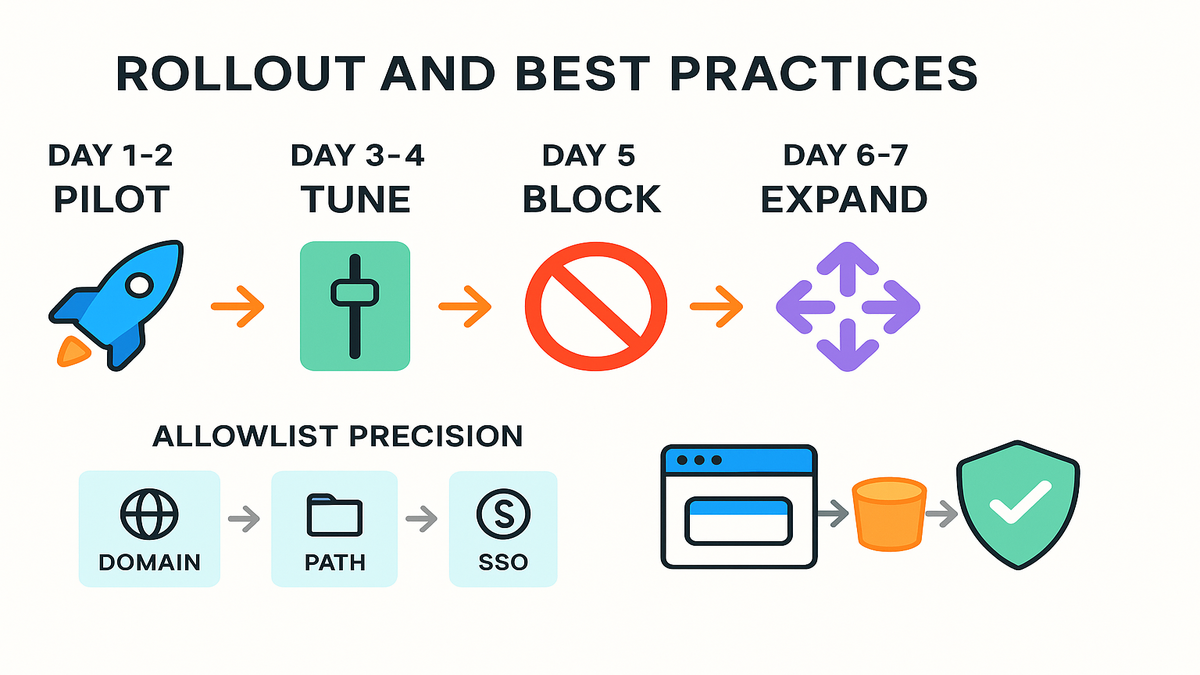 ROLLOUT AND BEST PRACTICES

DAY 1-2
PILOT

DAY 3-4
TUNE

DAY 5
BLOCK

DAY 6-7
EXPAND

ALLOWLIST PRECISION

DOMAIN

PATH

S
SSO